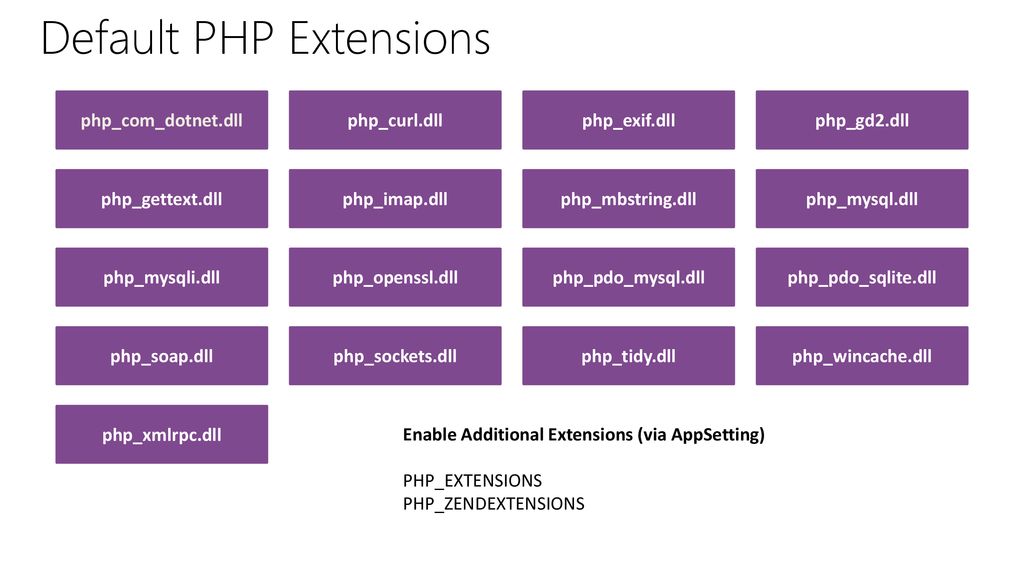 Default PHP Extensions

php_com_dotnet.dll

php_curl.dll

php_exif.dll

php_gd2.dll

php_gettext.dll

php_imap.dll

php_mbstring.dll

php_mysql.dll

php_mysqli.dll

php_openssl.dll

php_pdo_mysql.dll

php_pdo_sqlite.dll

php_soap.dll

php_sockets.dll

php_tidy.dll

php_wincache.dll

php_xmlrpc.dll

Enable Additional Extensions (via AppSetting)

PHP_EXTENSIONS
PHP_ZENDEXTENSIONS